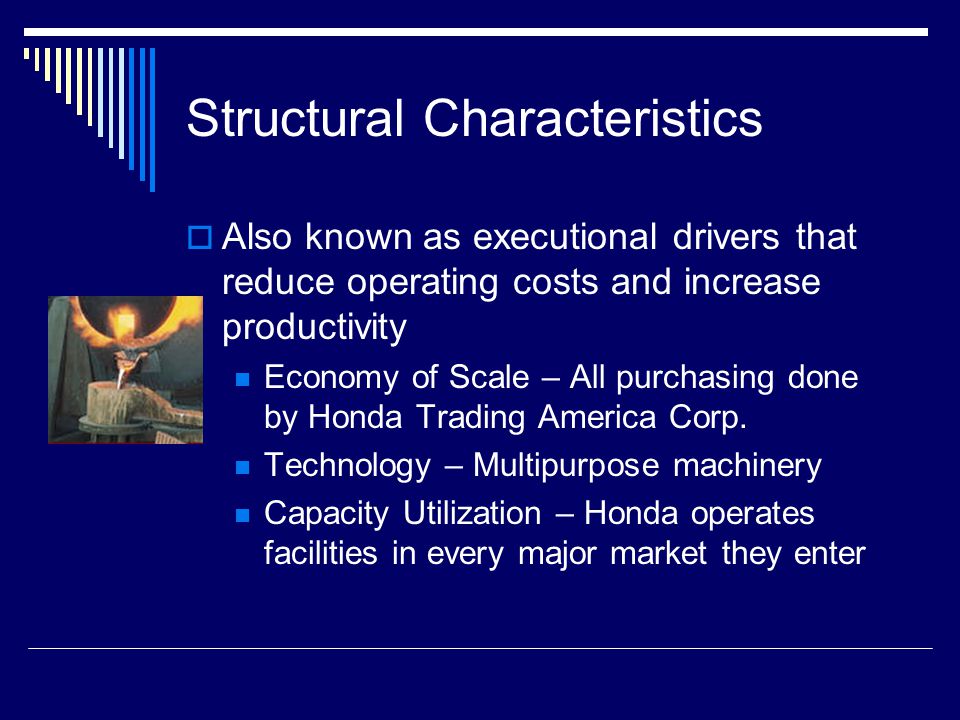 Structural Characteristics

Also known as executional drivers that reduce operating costs and increase productivity

Economy of Scale – All purchasing done by Honda Trading America Corp.

Technology – Multipurpose machinery

Capacity Utilization – Honda operates facilities in every major market they enter